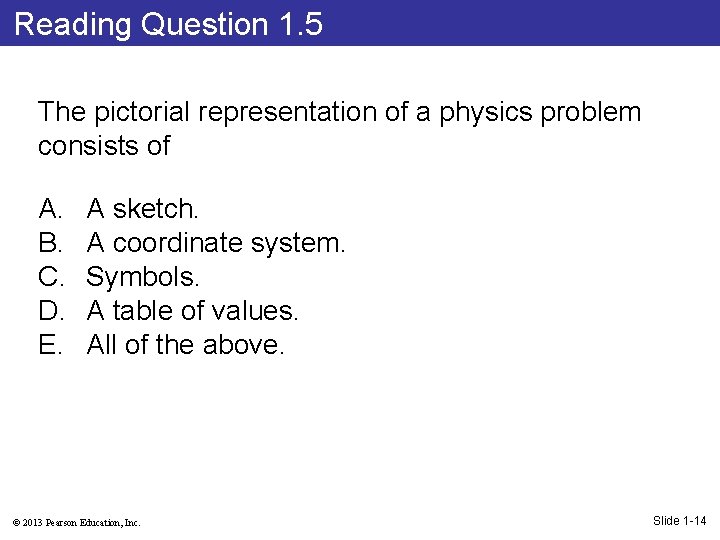 Reading Question 1.5

The pictorial representation of a physics problem consists of

A. A sketch.
B. A coordinate system.
C. Symbols.
D. A table of values.
E. All of the above.

© 2013 Pearson Education, Inc.

Slide 1-14